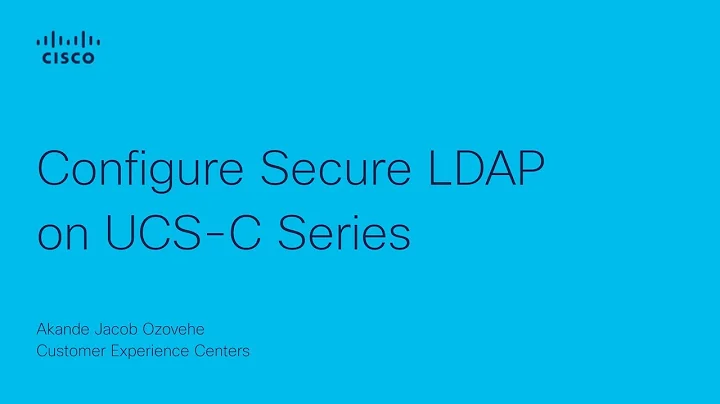 CISCO

Configure Secure LDAP on UCS-C Series

Akande Jacob Ozovehe
Customer Experience Centers